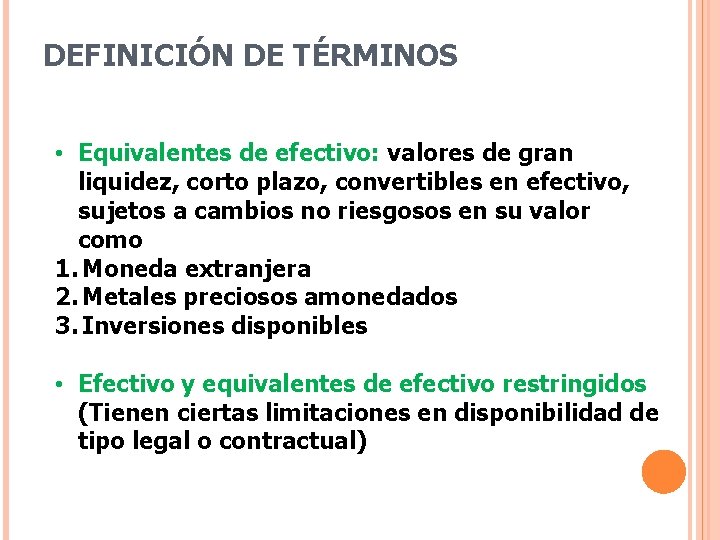 DEFINICIÓN DE TÉRMINOS

• Equivalentes de efectivo: valores de gran liquidez, corto plazo, convertibles en efectivo, sujetos a cambios no riesgosos en su valor como
1. Moneda extranjera
2. Metales preciosos amonedados
3. Inversiones disponibles

• Efectivo y equivalentes de efectivo restringidos (Tienen ciertas limitaciones en disponibilidad de tipo legal o contractual)